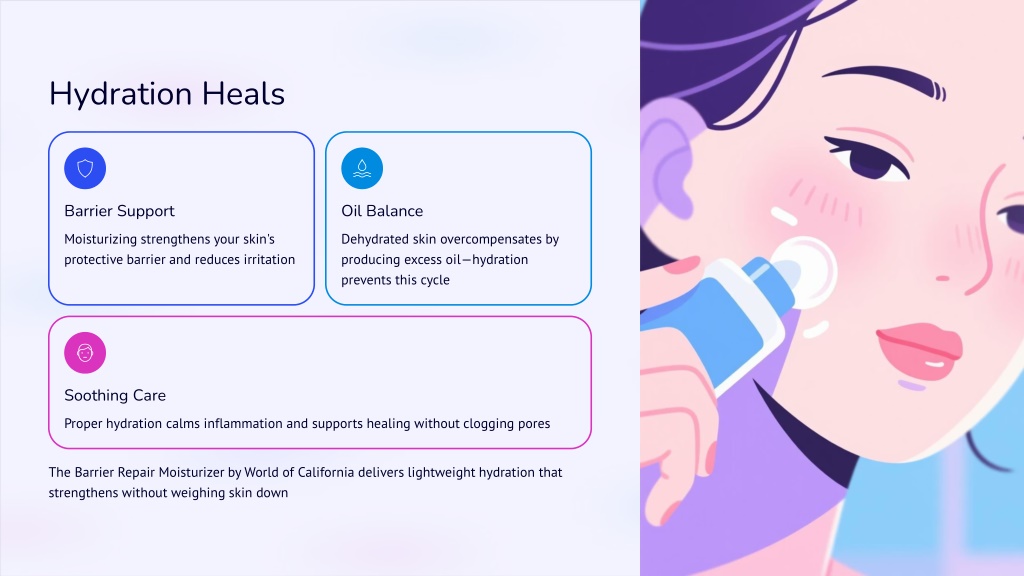 Hydration Heals

Barrier Support

Moisturizing strengthens your skin's protective barrier and reduces irritation

Oil Balance

Dehydrated skin overcompensates by producing excess oil—hydration prevents this cycle

Soothing Care

Proper hydration calms inflammation and supports healing without clogging pores

The Barrier Repair Moisturizer by World of California delivers lightweight hydration that strengthens without weighing skin down